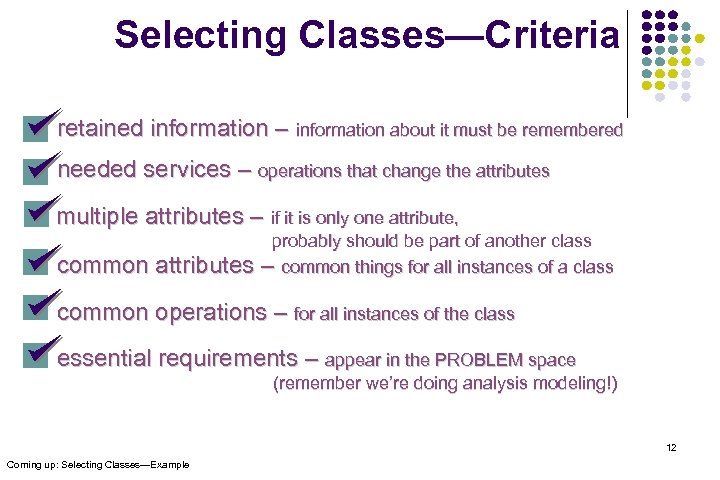 Selecting Classes—Criteria

retained information – information about it must be remembered

needed services – operations that change the attributes

multiple attributes – if it is only one attribute, probably should be part of another class

common attributes – common things for all instances of a class

common operations – for all instances of the class

essential requirements – appear in the PROBLEM space (remember we're doing analysis modeling!)

12

Coming up: Selecting Classes—Example